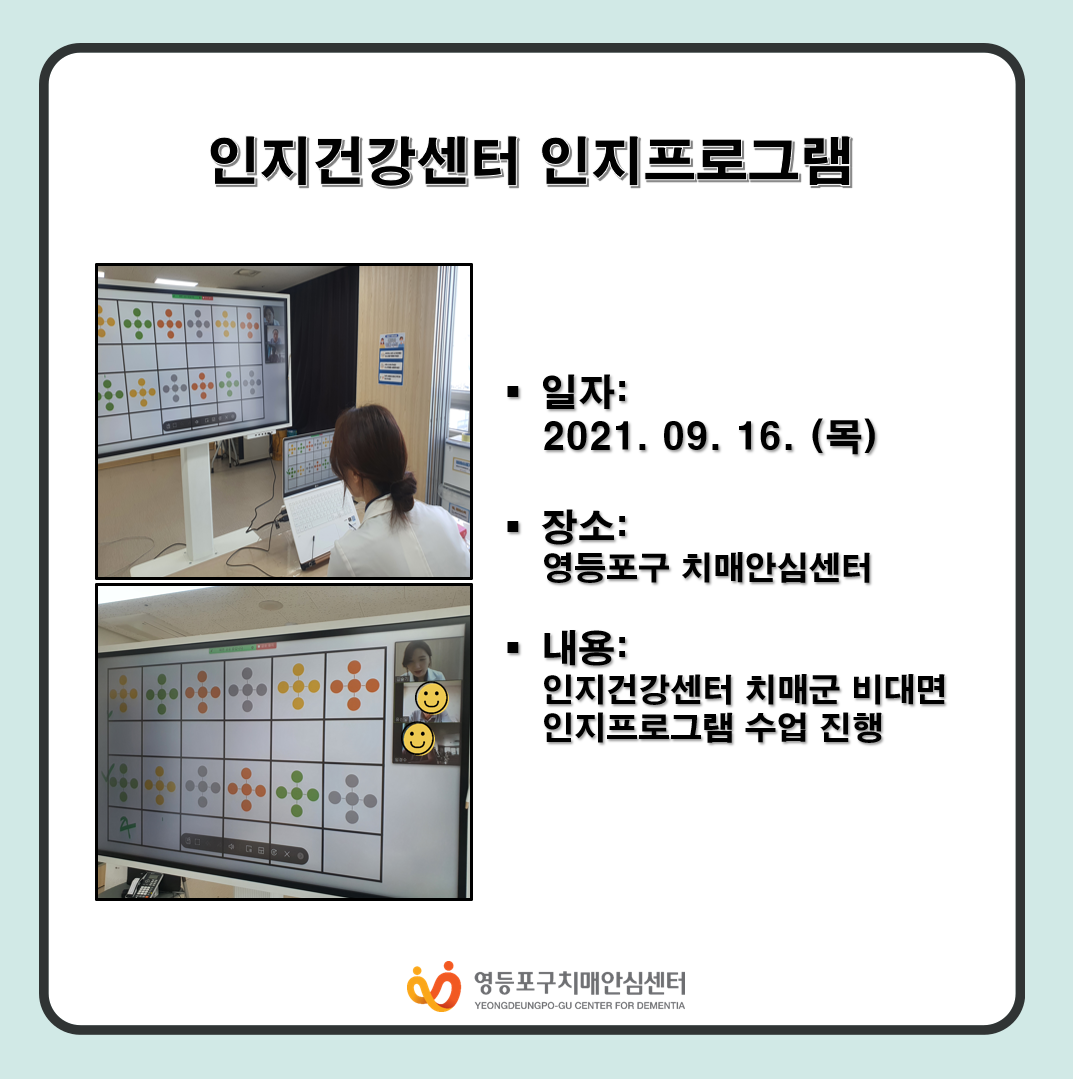 인지건강센터 인지프로그램

▪ 일자:
2021. 09. 16. (목)

▪ 장소:
영등포구 치매안심센터

▪ 내용:
인지건강센터 치매군 비대면 인지프로그램 수업 진행

영등포구치매안심센터
YEONGDEUNGPO-GU CENTER FOR DEMENTIA